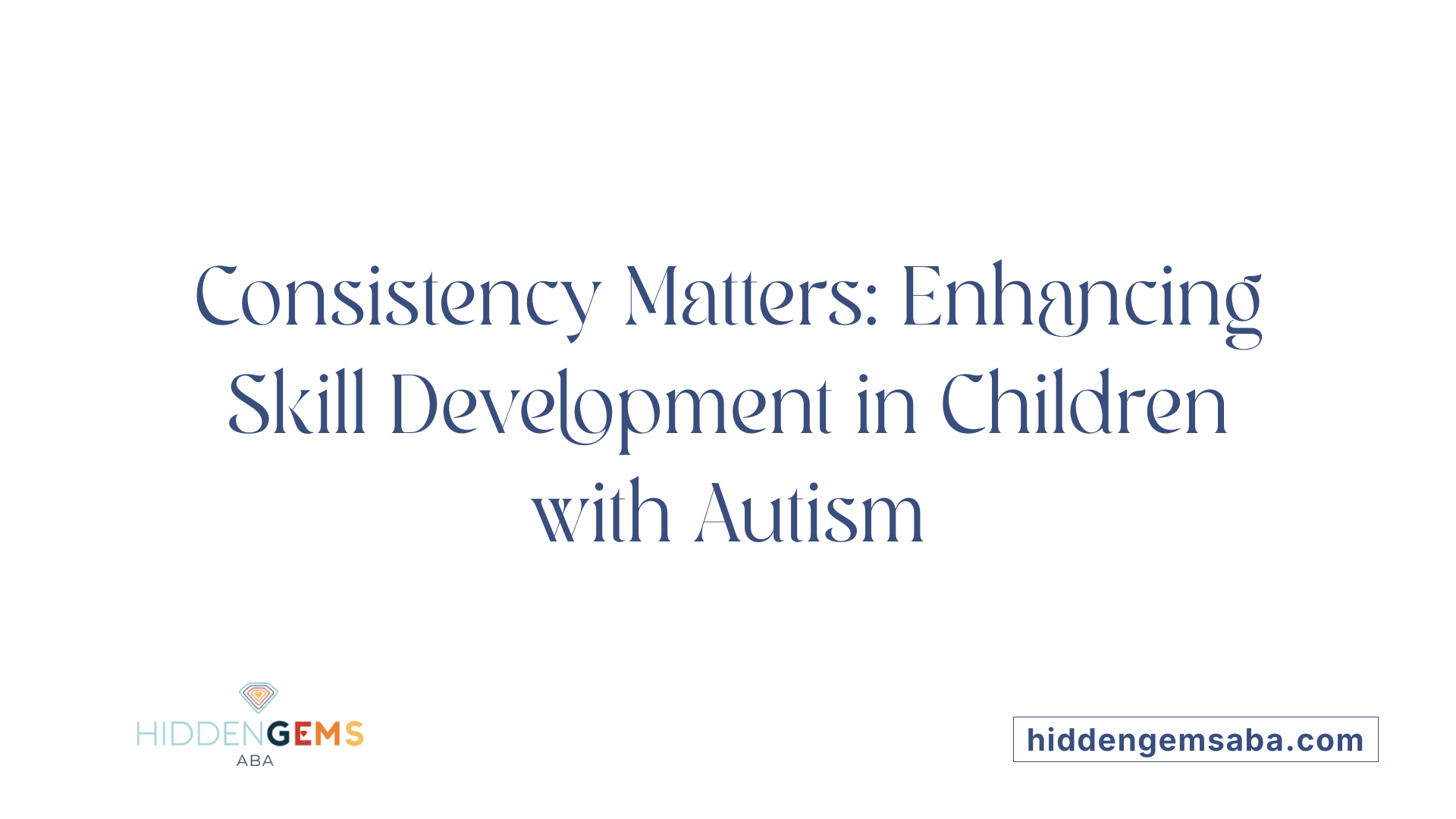 Consistency Matters: Enhancing Skill Development in Children with Autism

HIDDENGEMS
ABA

hiddengemsaba.com